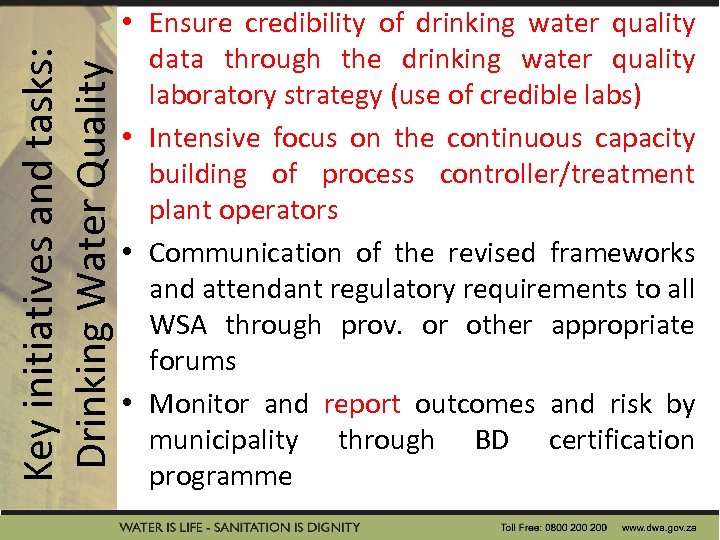 Key initiatives and tasks: Drinking Water Quality

• Ensure credibility of drinking water quality data through the drinking water quality laboratory strategy (use of credible labs)

• Intensive focus on the continuous capacity building of process controller/treatment plant operators

• Communication of the revised frameworks and attendant regulatory requirements to all WSA through prov. or other appropriate forums

• Monitor and report outcomes and risk by municipality through BD certification programme

WATER IS LIFE - SANITATION IS DIGNITY Toll Free: 0800 200 200 www.dwa.gov.za